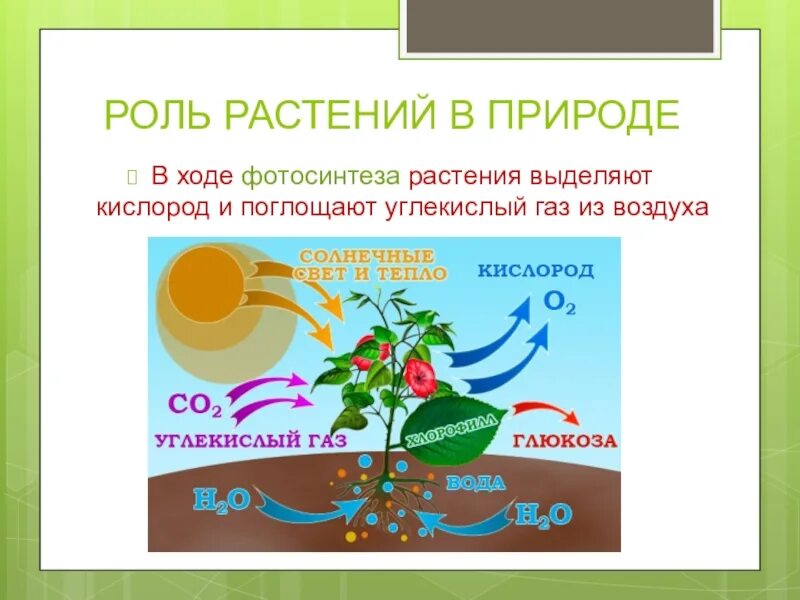 РОЛЬ РАСТЕНИЙ В ПРИРОДЕ

В ходе фотосинтеза растения выделяют кислород и поглощают углекислый газ из воздуха

СОЛНЕЧНЫЕ СВЕТ И ТЕПЛО

КИСЛОРОД

$O_2$

$CO_2$

УГЛЕКИСЛЫЙ ГАЗ

ХЛОРОФИЛЛ

ГЛЮКОЗА

ВОДА

$H_2O$

$H_2O$